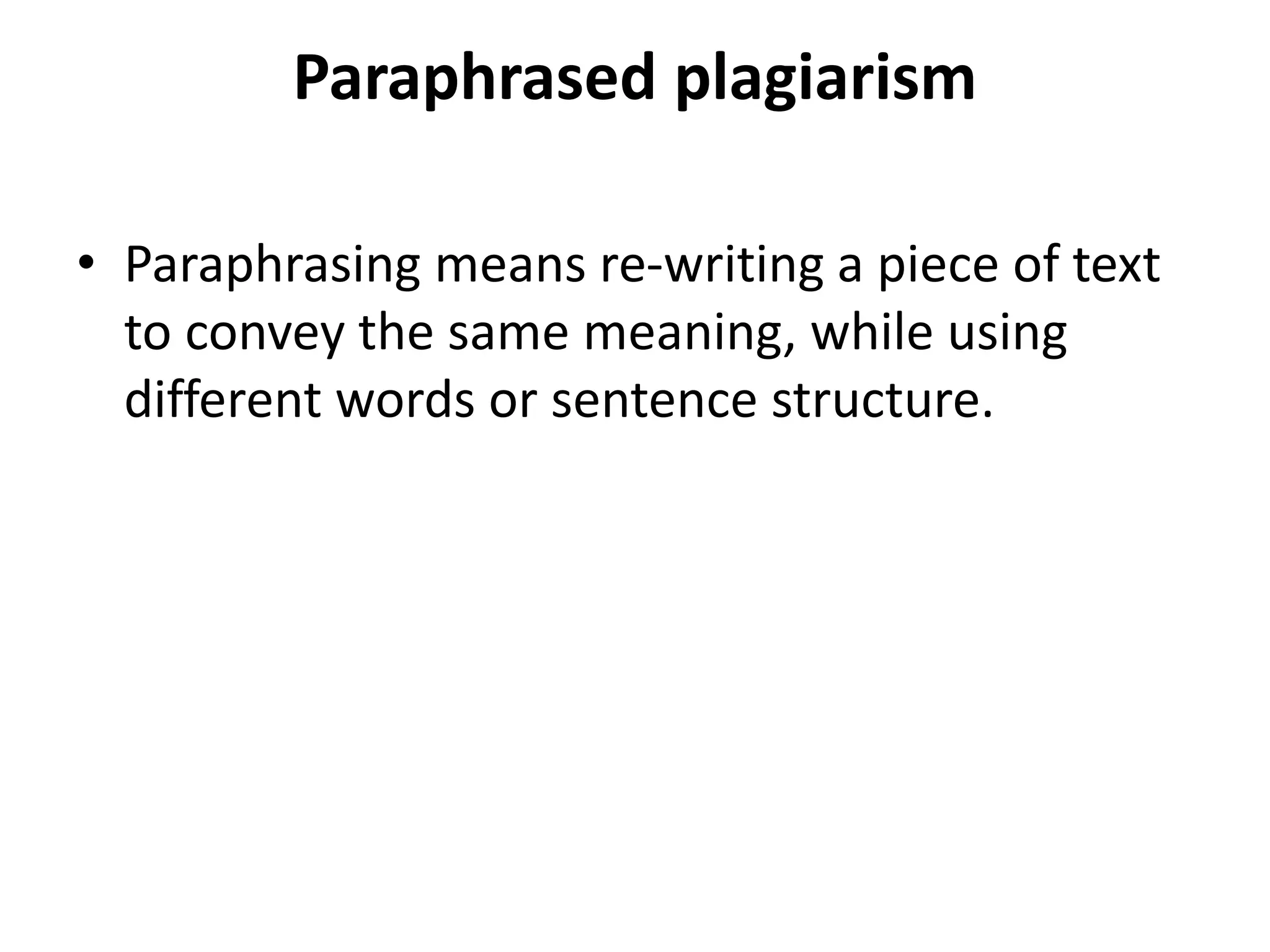 Paraphrased plagiarism

• Paraphrasing means re-writing a piece of text to convey the same meaning, while using different words or sentence structure.